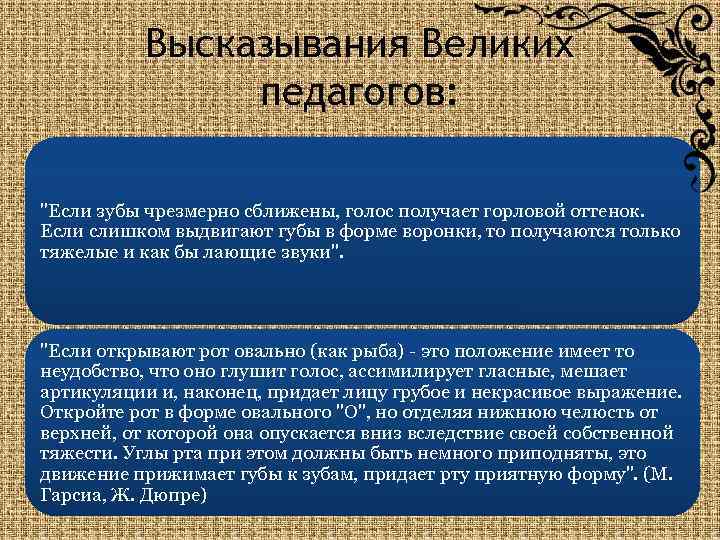 Высказывания Великих педагогов:

"Если зубы чрезмерно сближены, голос получает горловой оттенок. Если слишком выдвигают губы в форме воронки, то получаются только тяжелые и как бы лающие звуки".

"Если открывают рот овально (как рыба) - это положение имеет то неудобство, что оно глушит голос, ассимилирует гласные, мешает артикуляции и, наконец, придает лицу грубое и некрасивое выражение. Откройте рот в форме овального "О", но отделяя нижнюю челюсть от верхней, от которой она опускается вниз вследствие своей собственной тяжести. Углы рта при этом должны быть немного приподняты, это движение прижимает губы к зубам, придает рту приятную форму". (М. Гарсиа, Ж. Дюпре)